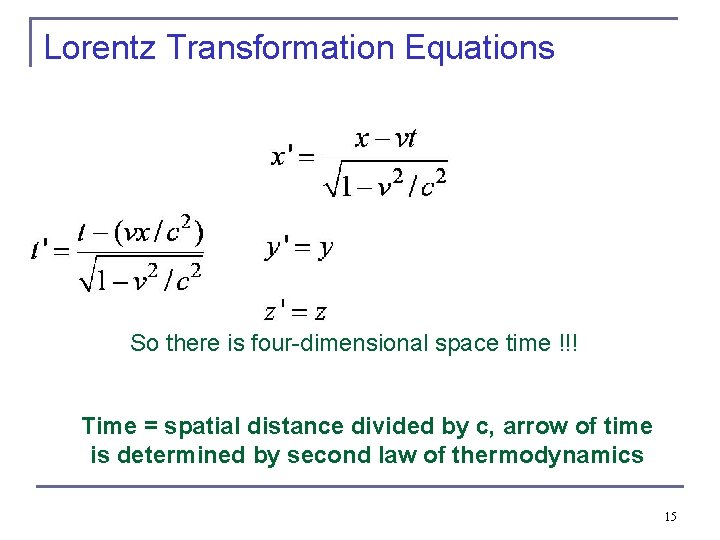 Lorentz Transformation Equations

$x' = \frac{x - vt}{\sqrt{1 - v^2/c^2}}$

$t' = \frac{t - (vx/c^2)}{\sqrt{1 - v^2/c^2}}$

$y' = y$

$z' = z$

So there is four-dimensional space time !!!

Time = spatial distance divided by c, arrow of time is determined by second law of thermodynamics

15